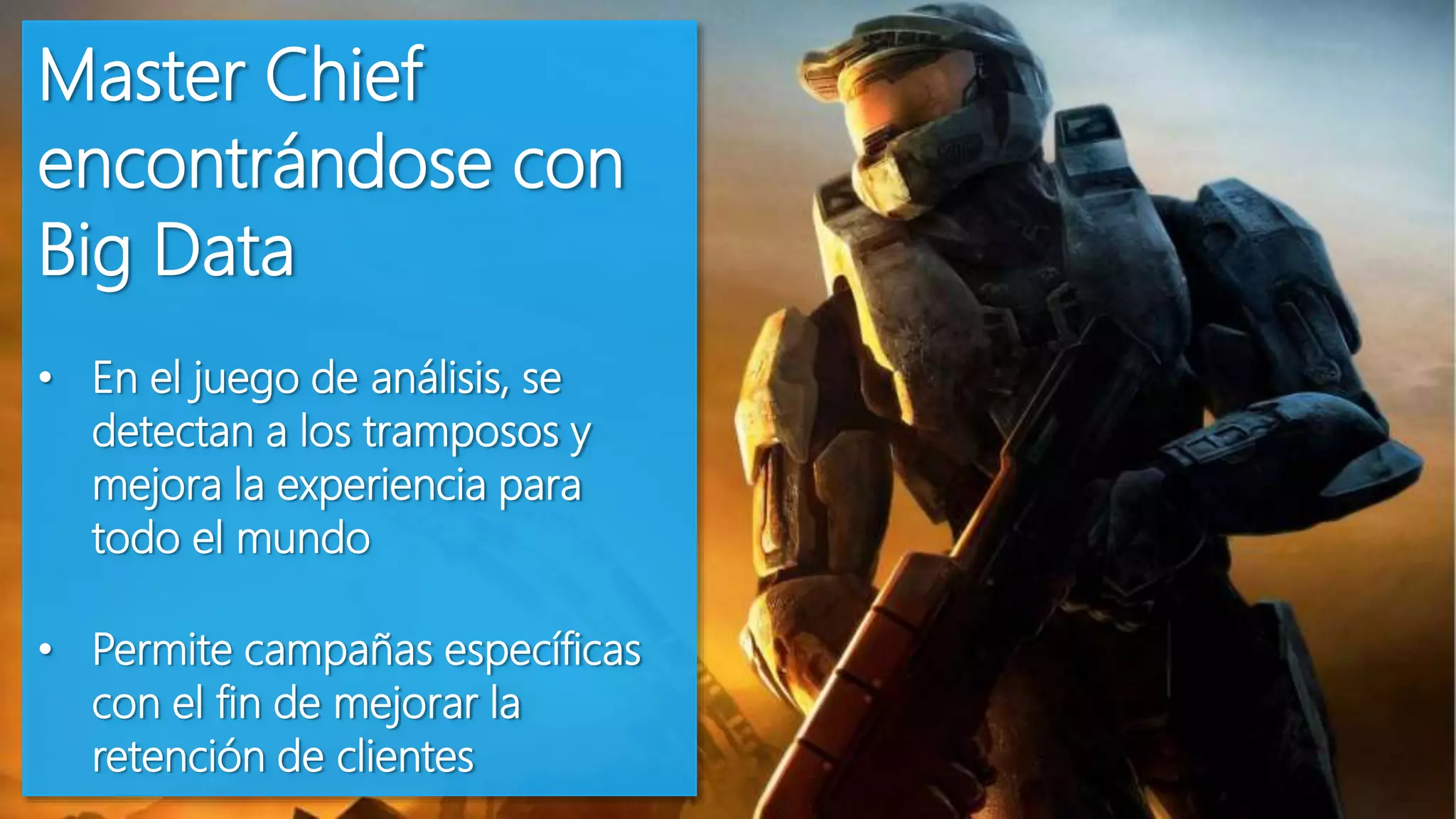 Master Chief encontrándose con Big Data

• En el juego de análisis, se detectan a los tramposos y mejora la experiencia para todo el mundo

• Permite campañas específicas con el fin de mejorar la retención de clientes